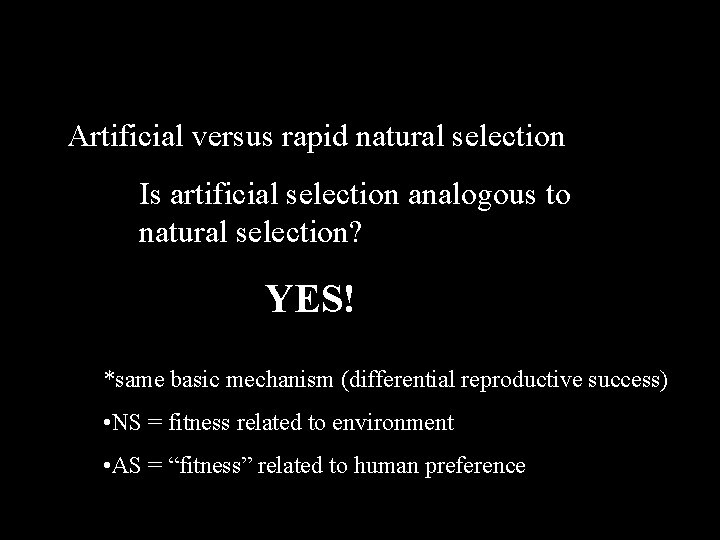 Artificial versus rapid natural selection

Is artificial selection analogous to natural selection?

YES!

*same basic mechanism (differential reproductive success)

•NS = fitness related to environment

•AS = “fitness” related to human preference